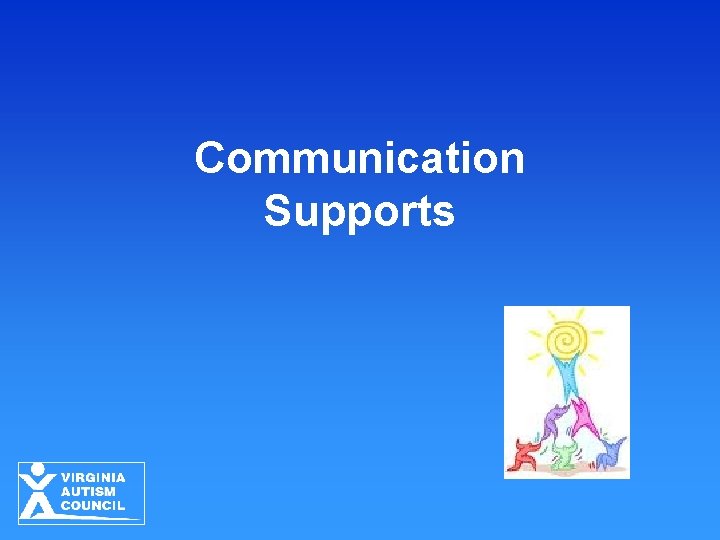 Communication Supports

VIRGINIA AUTISM COUNCIL